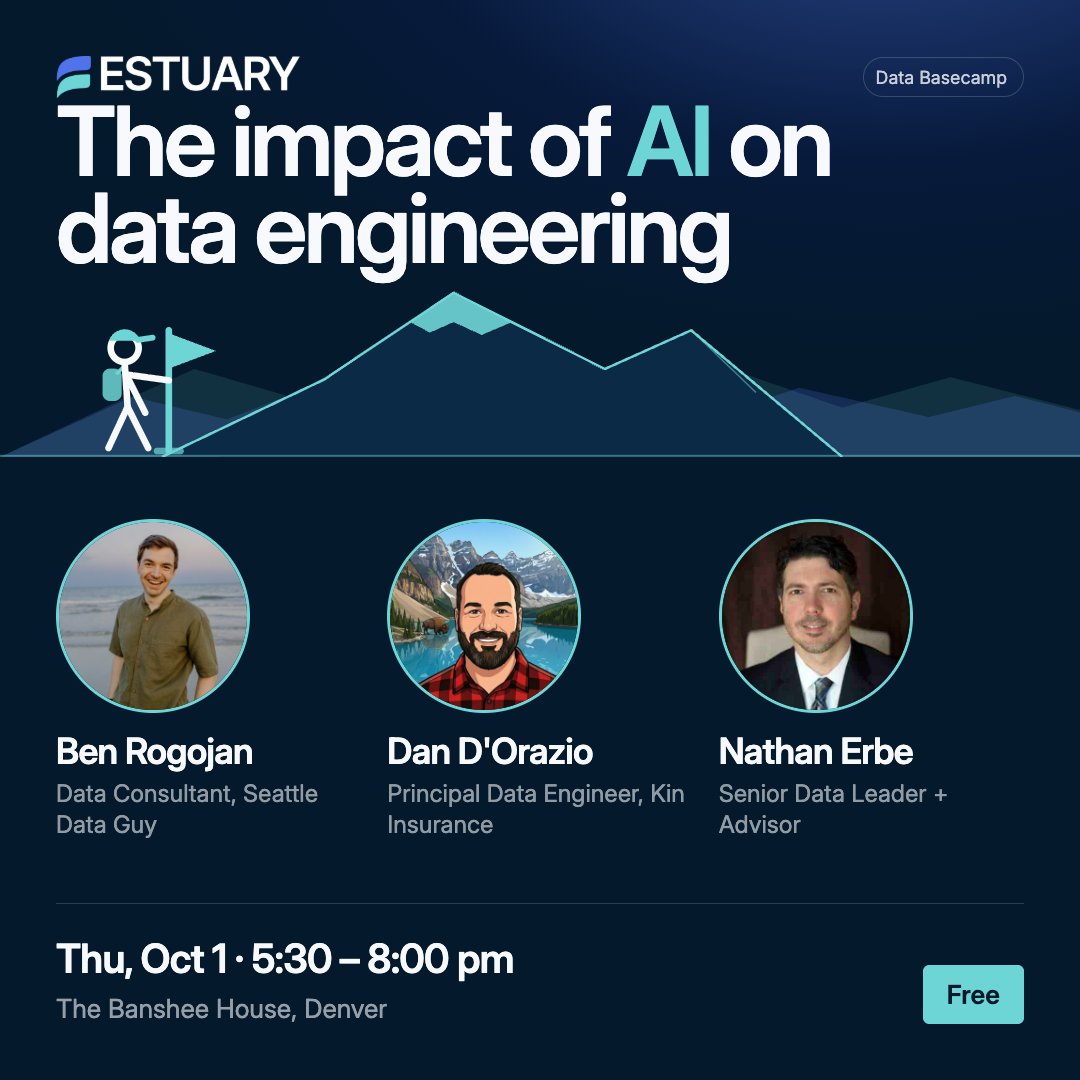 ESTUARY

Data Basecamp

The impact of AI on data engineering

Ben Rogojan
Data Consultant, Seattle Data Guy

Dan D'Orazio
Principal Data Engineer, Kin Insurance

Nathan Erbe
Senior Data Leader + Advisor

Thu, Oct 1 · 5:30 – 8:00 pm
The Banshee House, Denver

Free